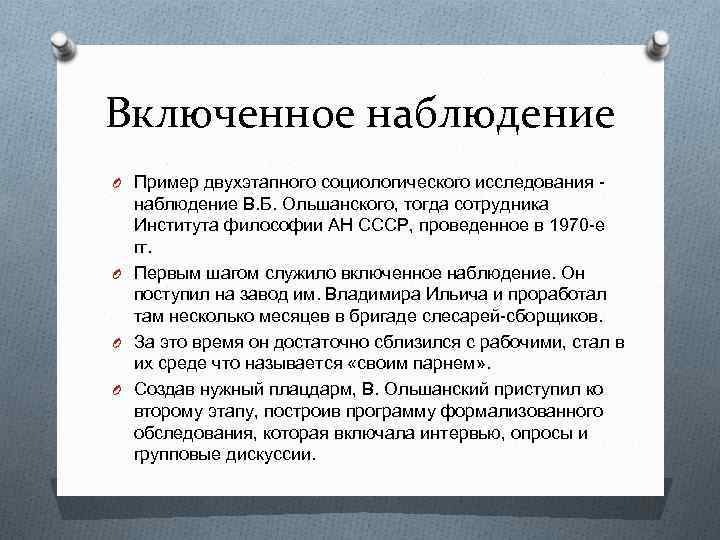 Включенное наблюдение

Пример двухэтапного социологического исследования - наблюдение В.Б. Ольшанского, тогда сотрудника Института философии АН СССР, проведенное в 1970-е гг.

Первым шагом служило включенное наблюдение. Он поступил на завод им. Владимира Ильича и проработал там несколько месяцев в бригаде слесарей-сборщиков.

За это время он достаточно сблизился с рабочими, стал в их среде что называется «своим парнем».

Создав нужный плацдарм, В. Ольшанский приступил ко второму этапу, построив программу формализованного обследования, которая включала интервью, опросы и групповые дискуссии.